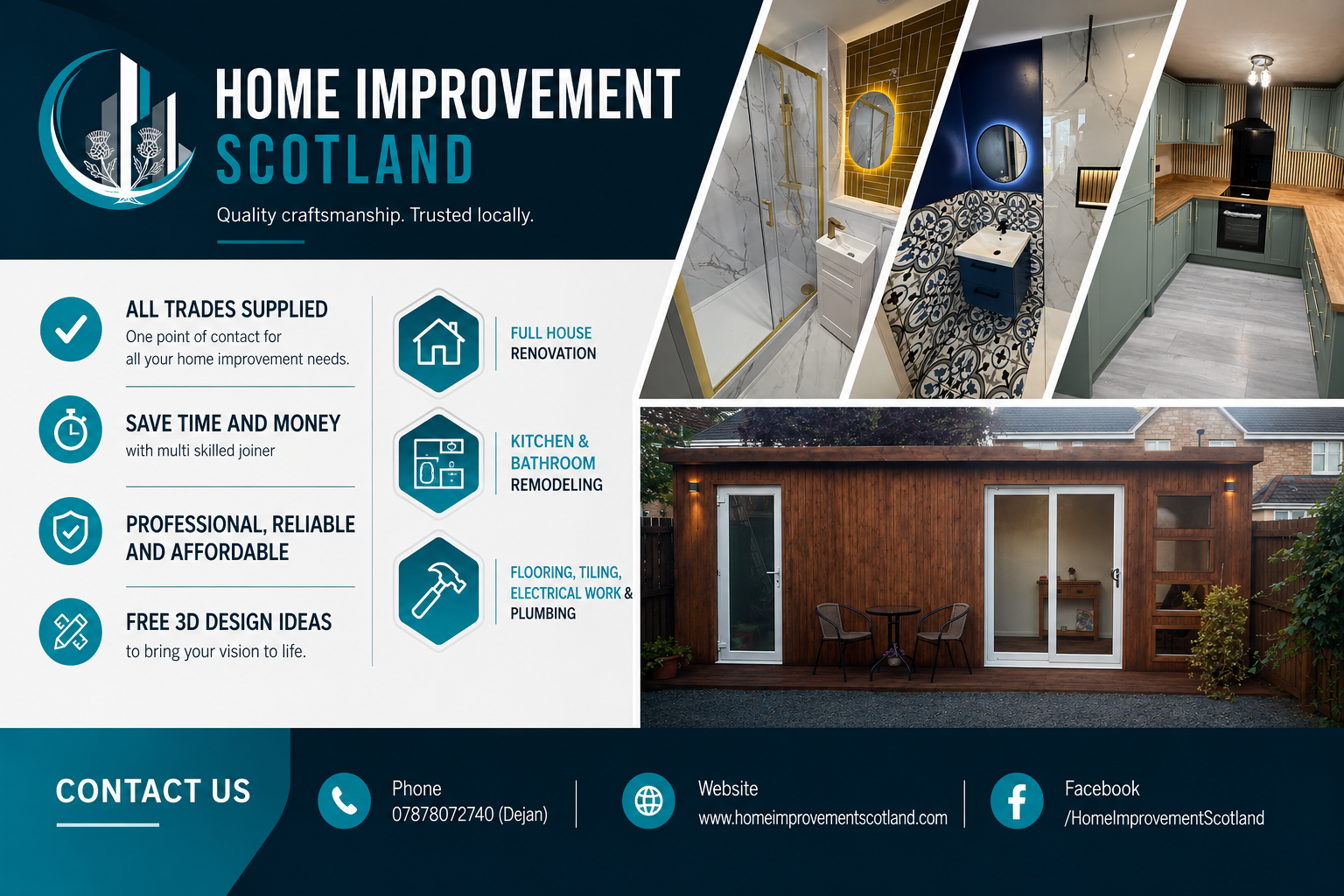 HOME IMPROVEMENT
SCOTLAND

Quality craftsmanship. Trusted locally.

ALL TRADES SUPPLIED
One point of contact for all your home improvement needs.

SAVE TIME AND MONEY
with multi skilled joiner

PROFESSIONAL, RELIABLE AND AFFORDABLE

FREE 3D DESIGN IDEAS
to bring your vision to life.

FULL HOUSE
RENOVATION

KITCHEN &
BATHROOM
REMODELING

FLOORING, TILING,
ELECTRICAL WORK &
PLUMBING

CONTACT US

Phone
07878072740 (Dejan)

Website
www.homeimprovementscotland.com

Facebook
/HomeImprovementScotland